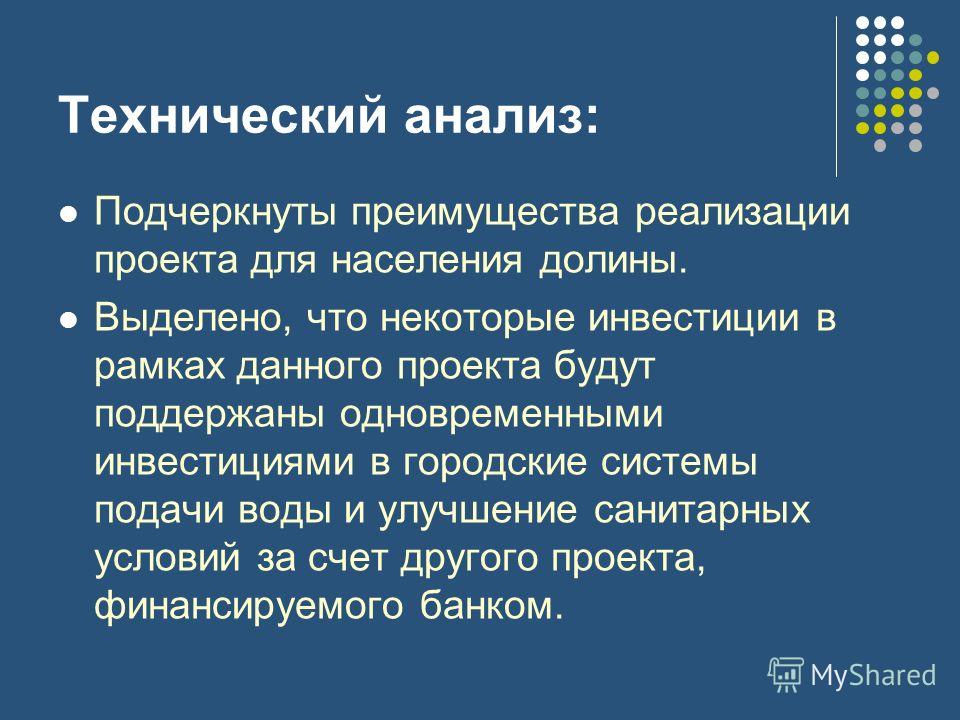 Технический анализ:

Подчеркнуты преимущества реализации проекта для населения долины.

Выделено, что некоторые инвестиции в рамках данного проекта будут поддержаны одновременными инвестициями в городские системы подачи воды и улучшение санитарных условий за счет другого проекта, финансируемого банком.

MyShared